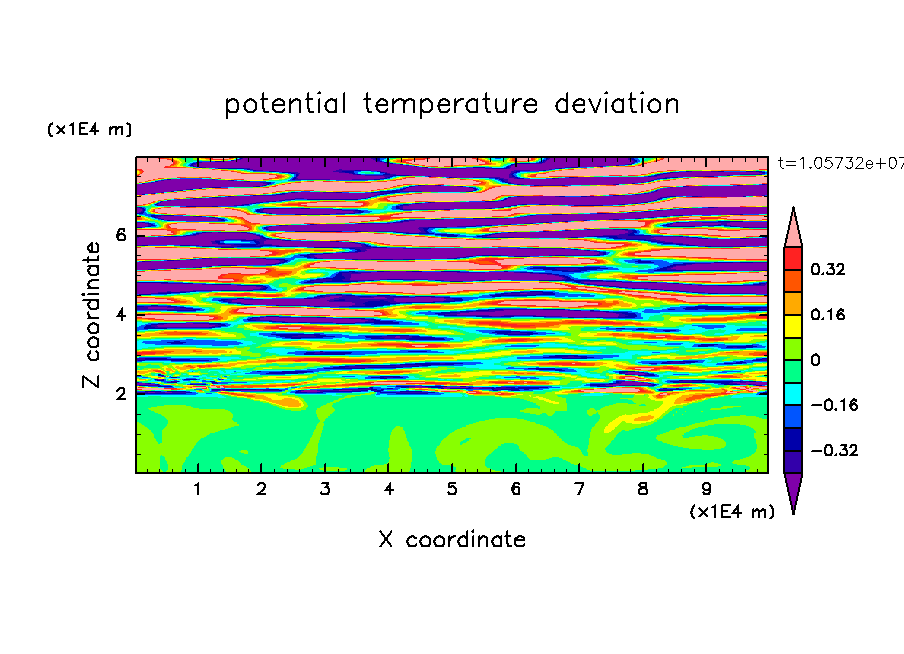 potential temperature deviation

(x1E4 m)

t=1.05732e+07

Z coordinate

6
4
2

0.32
0.16
0
−0.16
−0.32

1 2 3 4 5 6 7 8 9

(x1E4 m)

X coordinate